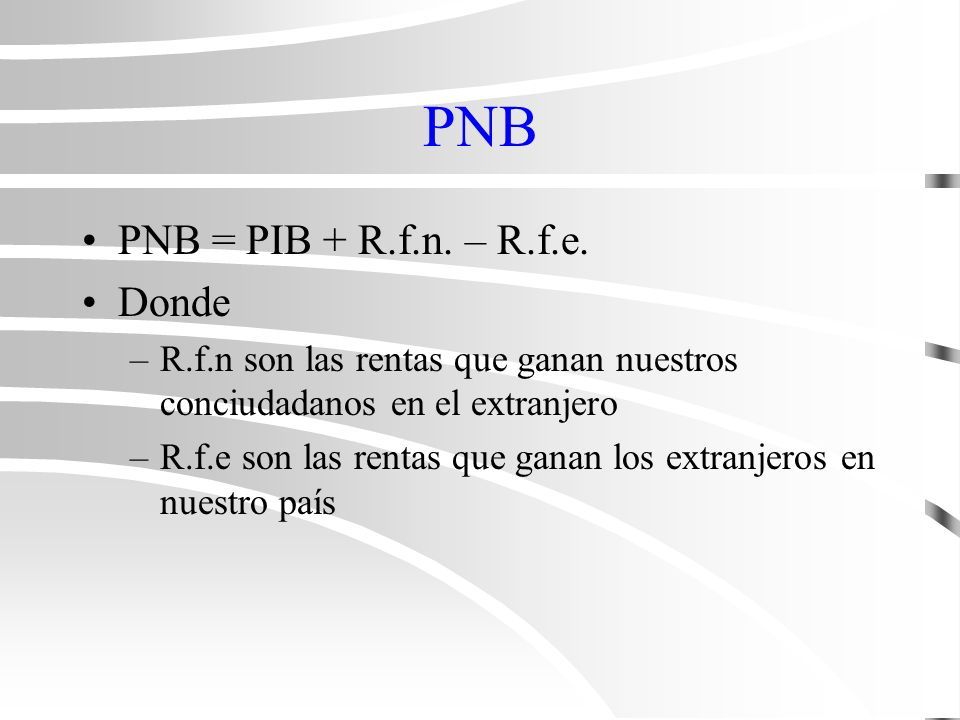 PNB

• PNB = PIB + R.f.n. – R.f.e.
• Donde
– R.f.n son las rentas que ganan nuestros conciudadanos en el extranjero
– R.f.e son las rentas que ganan los extranjeros en nuestro país